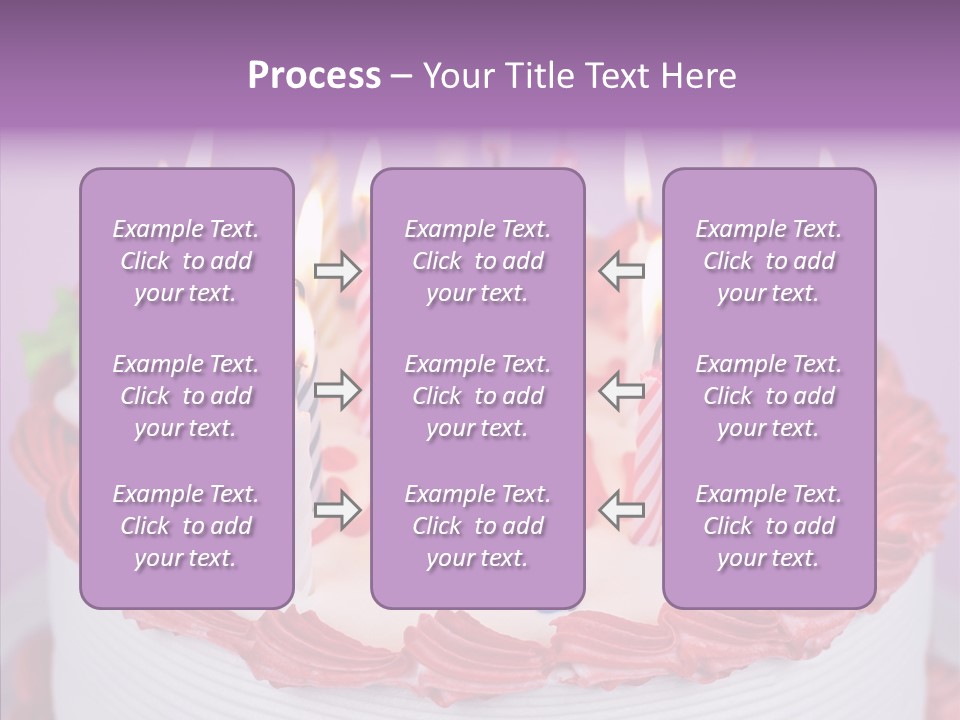 Process – Your Title Text Here

Example Text. Click to add your text.

Example Text. Click to add your text.

Example Text. Click to add your text.

Example Text. Click to add your text.

Example Text. Click to add your text.

Example Text. Click to add your text.

Example Text. Click to add your text.

Example Text. Click to add your text.

Example Text. Click to add your text.